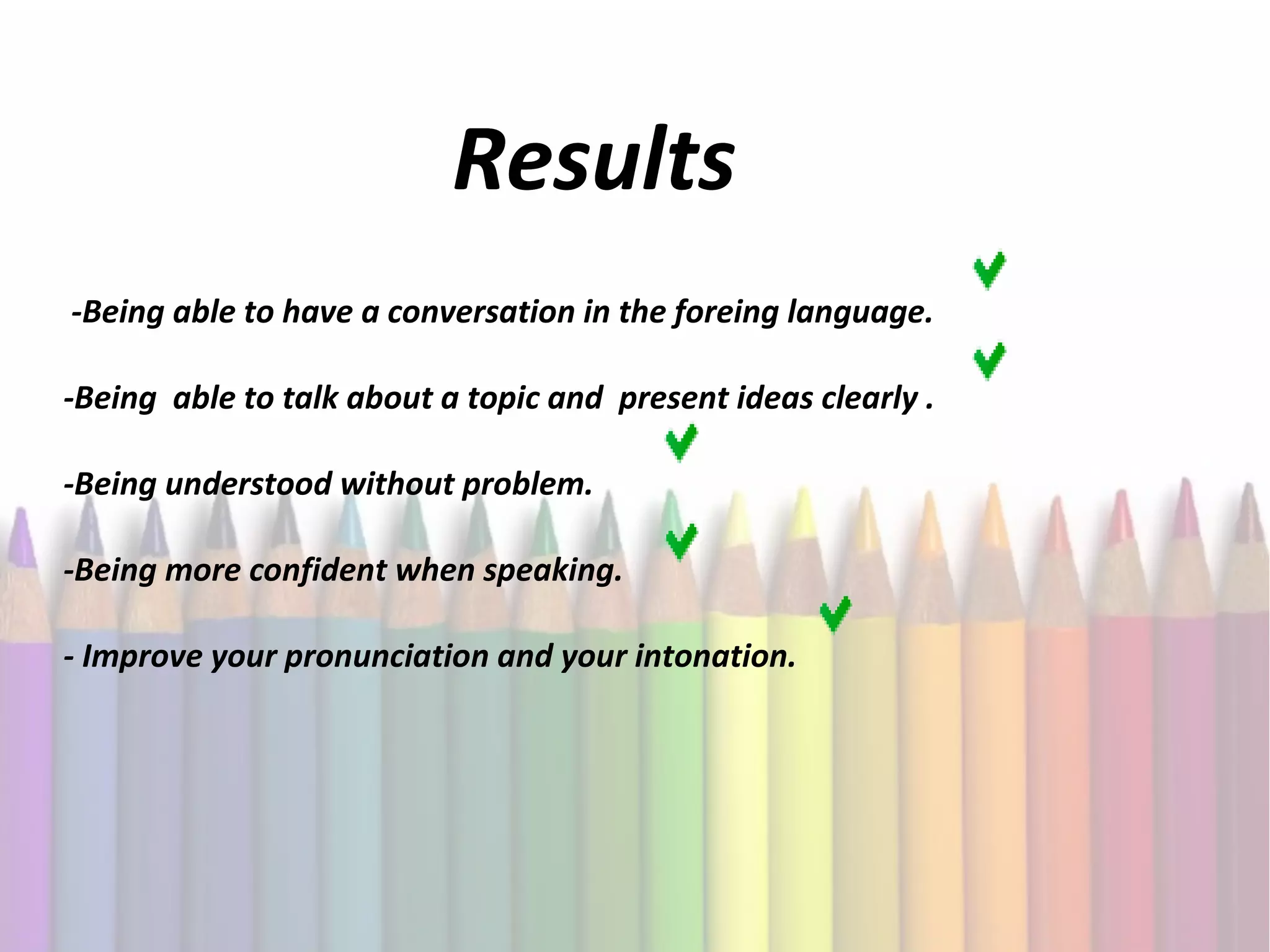 Results

-Being able to have a conversation in the foreing language.

-Being  able to talk about a topic and  present ideas clearly .

-Being understood without problem.

-Being more confident when speaking.

- Improve your pronunciation and your intonation.